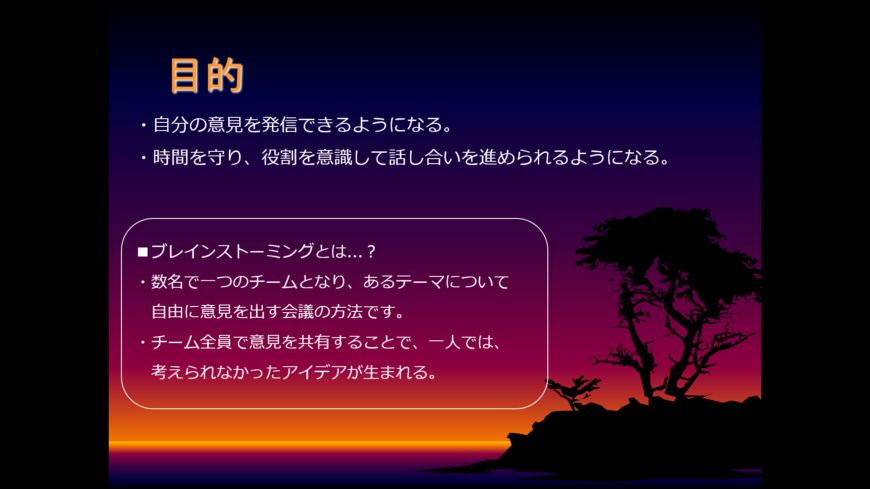 目的

・自分の意見を発信できるようになる。

・時間を守り、役割を意識して話し合いを進められるようになる。

■ブレインストーミングとは…？

・数名で一つのチームとなり、あるテーマについて自由に意見を出す会議の方法です。

・チーム全員で意見を共有することで、一人では、考えられなかったアイデアが生まれる。